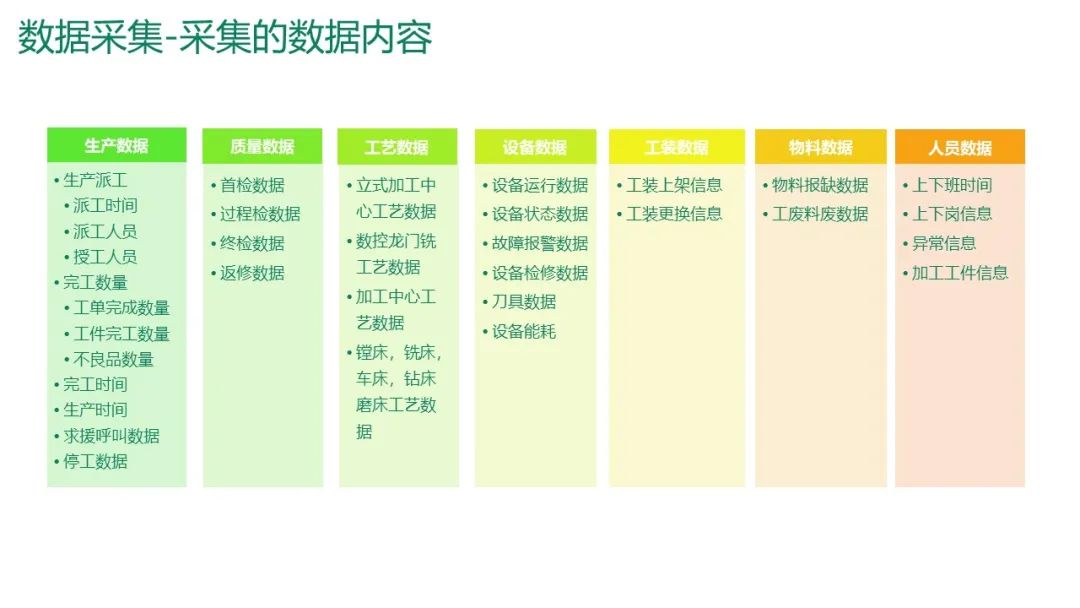 数据采集-采集的数据内容

生产数据
• 生产派工
• 派工时间
• 派工人员
• 授工人员
• 完工数量
• 工单完成数量
• 工件完工数量
• 不良品数量
• 完工时间
• 生产时间
• 求援呼叫数据
• 停工数据

质量数据
• 首检数据
• 过程检数据
• 终检数据
• 返修数据

工艺数据
• 立式加工中心工艺数据
• 数控龙门铣工艺数据
• 加工中心工艺数据
• 镗床，铣床，车床，钻床磨床工艺数据

设备数据
• 设备运行数据
• 设备状态数据
• 故障报警数据
• 设备检修数据
• 刀具数据
• 设备能耗

工装数据
• 工装上架信息
• 工装更换信息

物料数据
• 物料报缺数据
• 工废料废数据

人员数据
• 上下班时间
• 上下岗信息
• 异常信息
• 加工工件信息